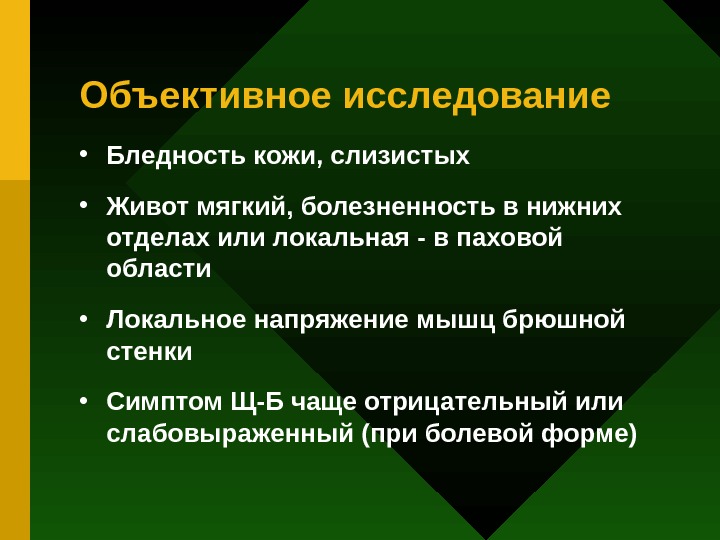 Объективное исследование

• Бледность кожи, слизистых

• Живот мягкий, болезненность в нижних отделах или локальная - в паховой области

• Локальное напряжение мышц брюшной стенки

• Симптом Щ-Б чаще отрицательный или слабовыраженный (при болевой форме)